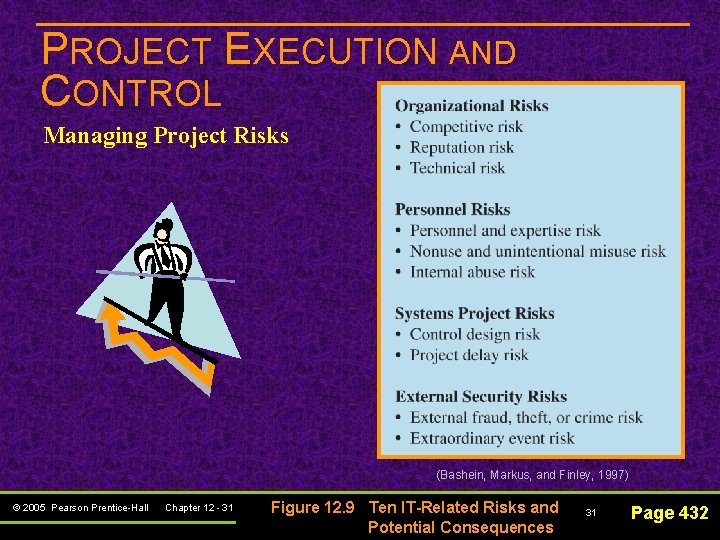 PROJECT EXECUTION AND CONTROL

Managing Project Risks

Organizational Risks
• Competitive risk
• Reputation risk
• Technical risk

Personnel Risks
• Personnel and expertise risk
• Nonuse and unintentional misuse risk
• Internal abuse risk

Systems Project Risks
• Control design risk
• Project delay risk

External Security Risks
• External fraud, theft, or crime risk
• Extraordinary event risk

(Bashein, Markus, and Finley, 1997)

© 2005 Pearson Prentice-Hall Chapter 12 - 31

Figure 12.9 Ten IT-Related Risks and Potential Consequences

31

Page 432